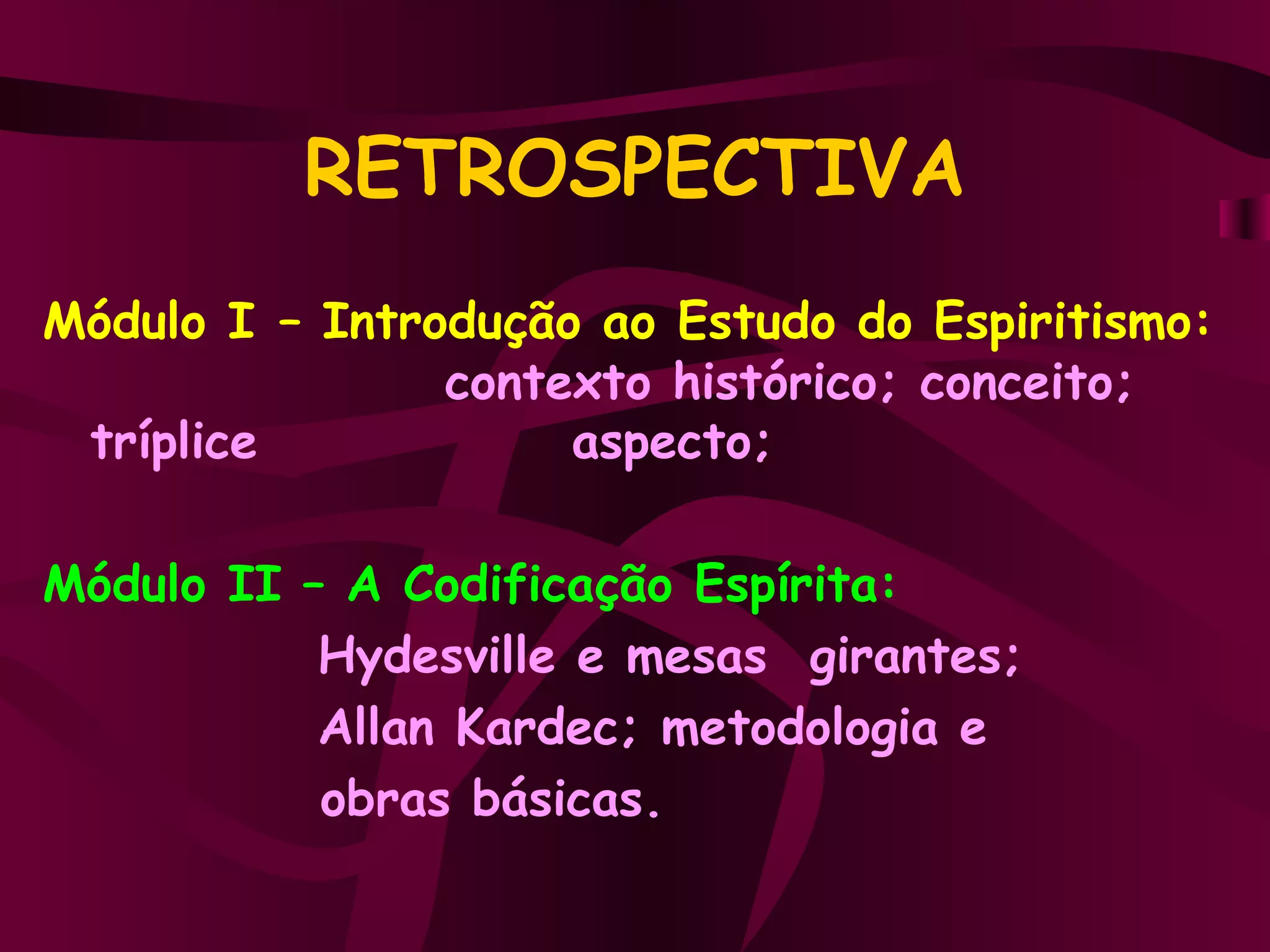 RETROSPECTIVA

Módulo I – Introdução ao Estudo do Espiritismo:
contexto histórico; conceito; tríplice aspecto;

Módulo II – A Codificação Espírita:
Hydesville e mesas girantes;
Allan Kardec; metodologia e
obras básicas.